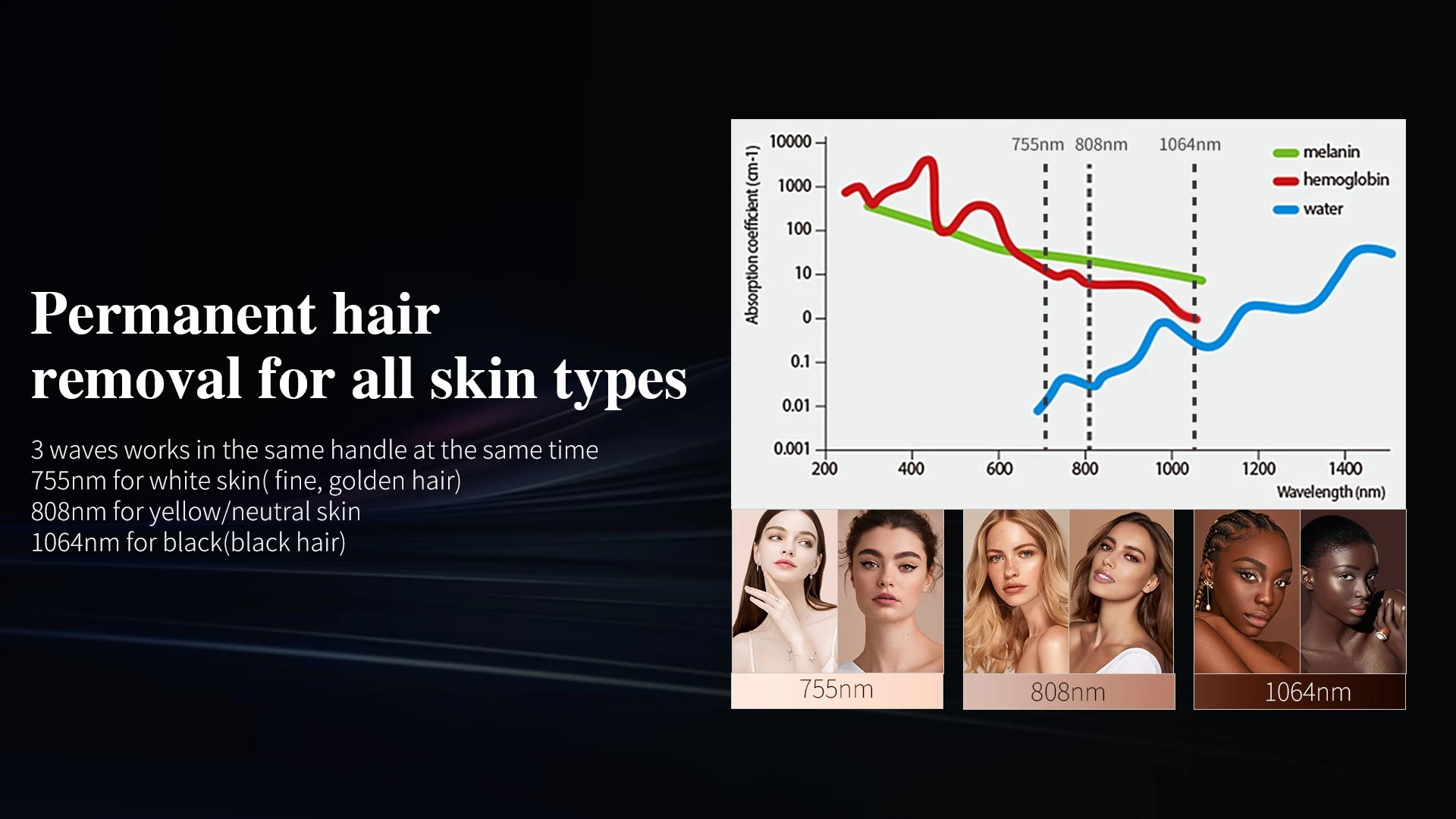 Permanent hair removal for all skin types

3 waves works in the same handle at the same time
755nm for white skin( fine, golden hair)
808nm for yellow/neutral skin
1064nm for black(black hair)

Absorption coefficient (cm-1)
10000
1000
100
10
0
0.1
0.01
0.001
755nm 808nm 1064nm
melanin
hemoglobin
water
200 400 600 800 1000 1200 1400
Wavelength (nm)

755nm
808nm
1064nm